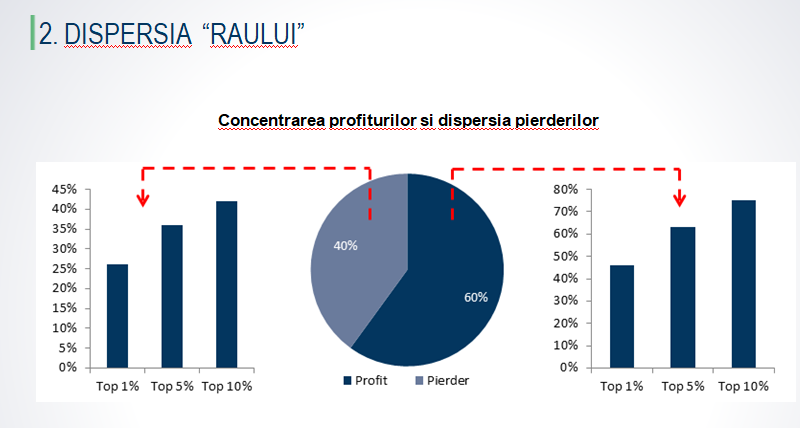 2. DISPERSIA "RAULUI"

Concentrarea profiturilor si dispersia pierderilor

45%
40%
35%
30%
25%
20%
15%
10%
5%
0%
Top 1% Top 5% Top 10%

40%
60%
Profit Pierder

80%
70%
60%
50%
40%
30%
20%
10%
0%
Top 1% Top 5% Top 10%